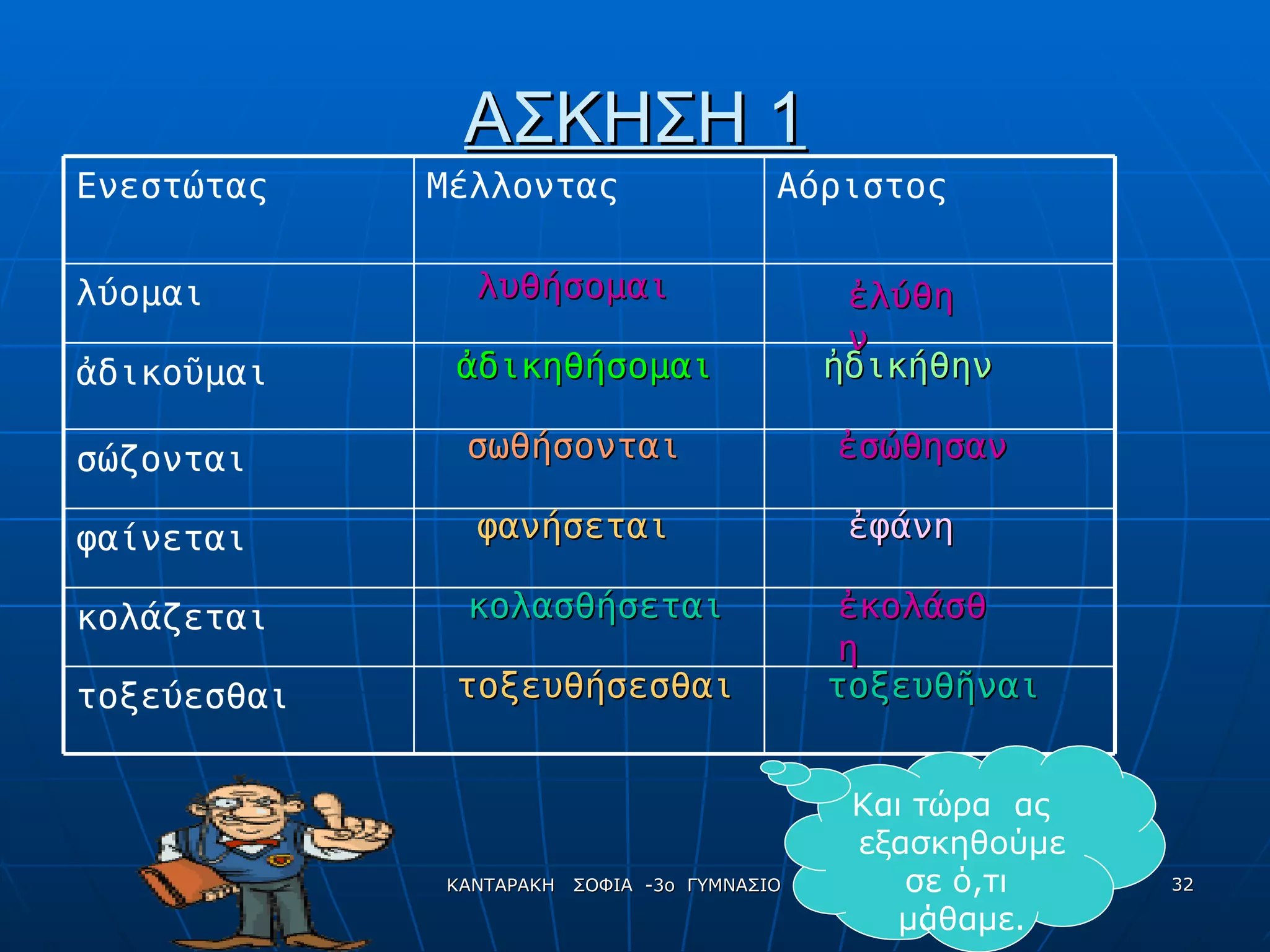 ΑΣΚΗΣΗ 1

| Ενεστώτας | Μέλλοντας | Αόριστος |
|---|---|---|
| λύομαι | λυθήσομαι | ἐλύθην |
| ἀδικοῦμαι | ἀδικηθήσομαι | ἠδικήθην |
| σώζονται | σωθήσονται | ἐσώθησαν |
| φαίνεται | φανήσεται | ἐφάνη |
| κολάζεται | κολασθήσεται | ἐκολάσθη |
| τοξεύεσθαι | τοξευθήσεσθαι | τοξευθῆναι |

Και τώρα ας εξασκηθούμε σε ό,τι μάθαμε.

ΚΑΝΤΑΡΑΚΗ ΣΟΦΙΑ -3ο ΓΥΜΝΑΣΙΟ

32